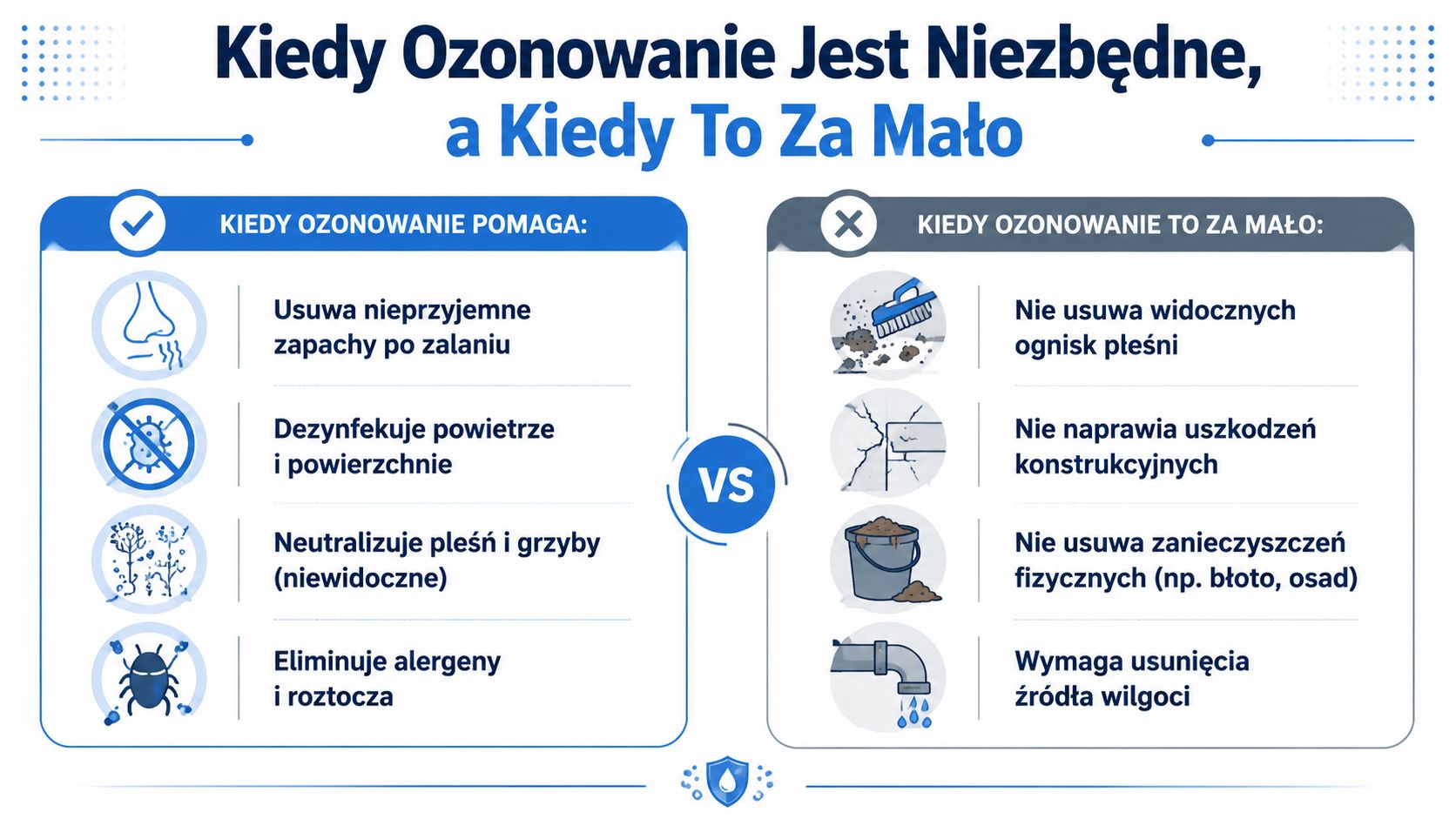 Kiedy Ozonowanie Jest Niezbędne, a Kiedy To Za Mało

KIEDY OZONOWANIE POMAGA:

Usuwa nieprzyjemne zapachy po zalaniu

Dezynfekuje powietrze i powierzchnie

Neutralizuje pleśń i grzyby (niewidoczne)

Eliminuje alergeny i roztocza

VS

KIEDY OZONOWANIE TO ZA MAŁO:

Nie usuwa widocznych ognisk pleśni

Nie naprawia uszkodzeń konstrukcyjnych

Nie usuwa zanieczyszczeń fizycznych (np. błoto, osad)

Wymaga usunięcia źródła wilgoci